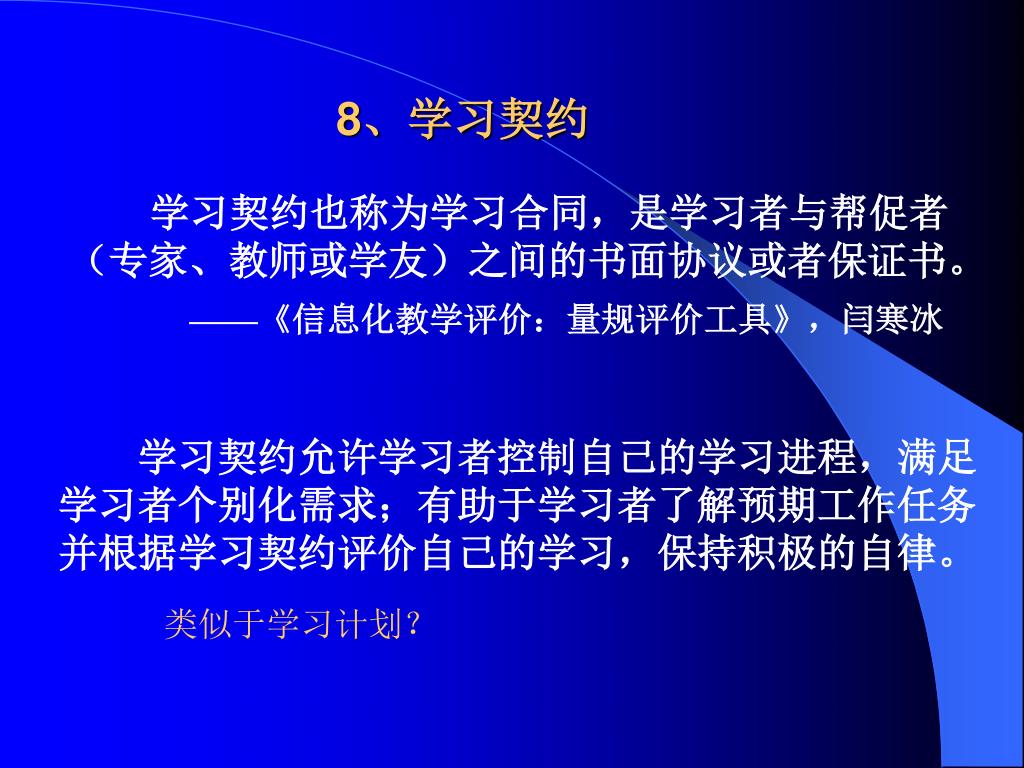 8、学习契约

学习契约也称为学习合同，是学习者与帮促者（专家、教师或学友）之间的书面协议或者保证书。

——《信息化教学评价：量规评价工具》，闫寒冰

学习契约允许学习者控制自己的学习进程，满足学习者个别化需求；有助于学习者了解预期工作任务并根据学习契约评价自己的学习，保持积极的自律。

类似于学习计划？